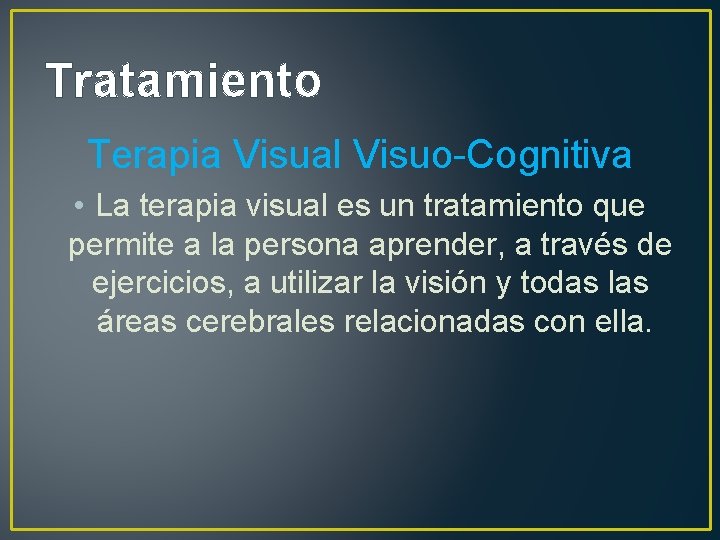 Tratamiento

Terapia Visual Visuo-Cognitiva

• La terapia visual es un tratamiento que permite a la persona aprender, a través de ejercicios, a utilizar la visión y todas las áreas cerebrales relacionadas con ella.